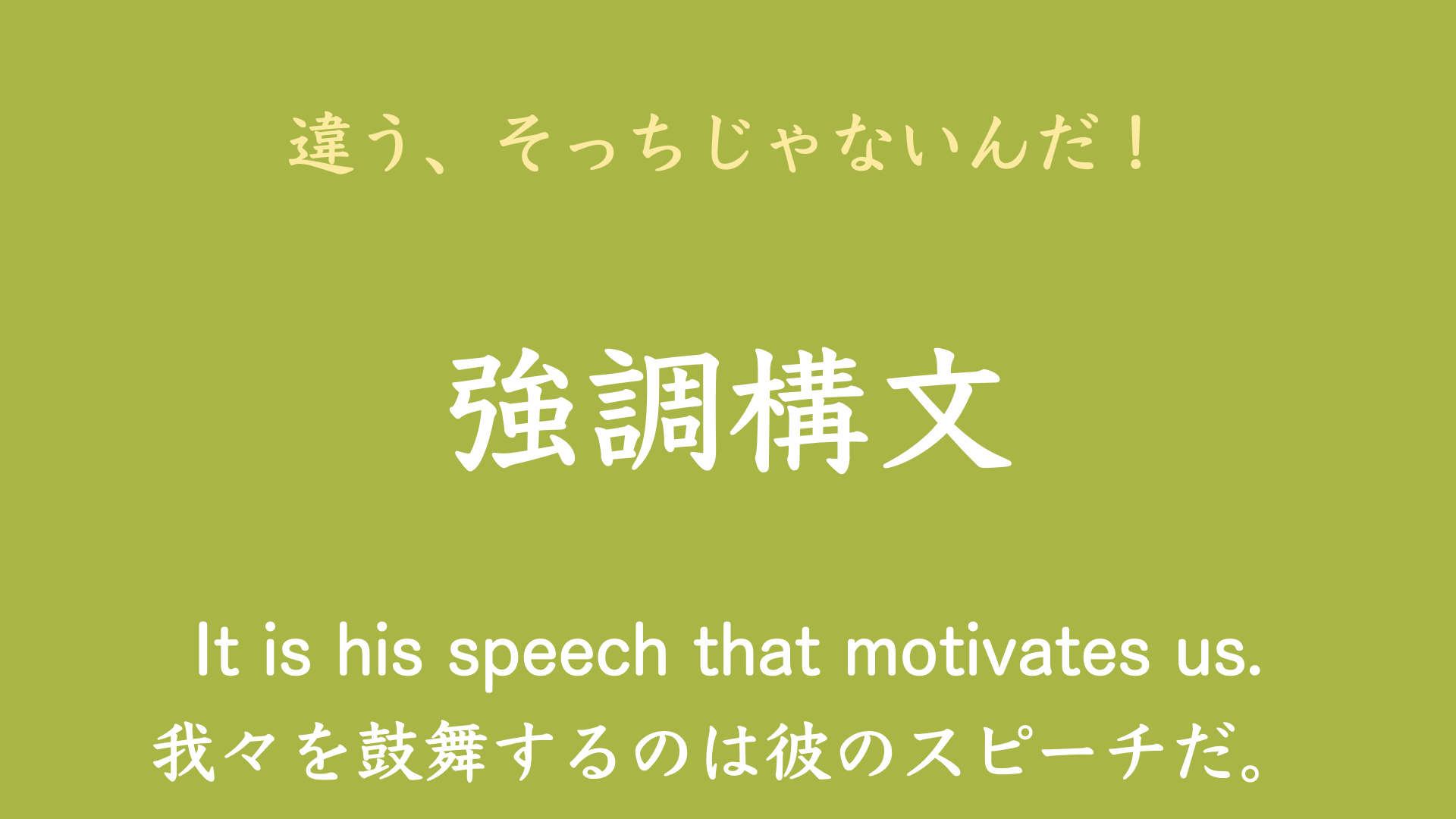 違う、そっちじゃないんだ！

強調構文

It is his speech that motivates us.
我々を鼓舞するのは彼のスピーチだ。